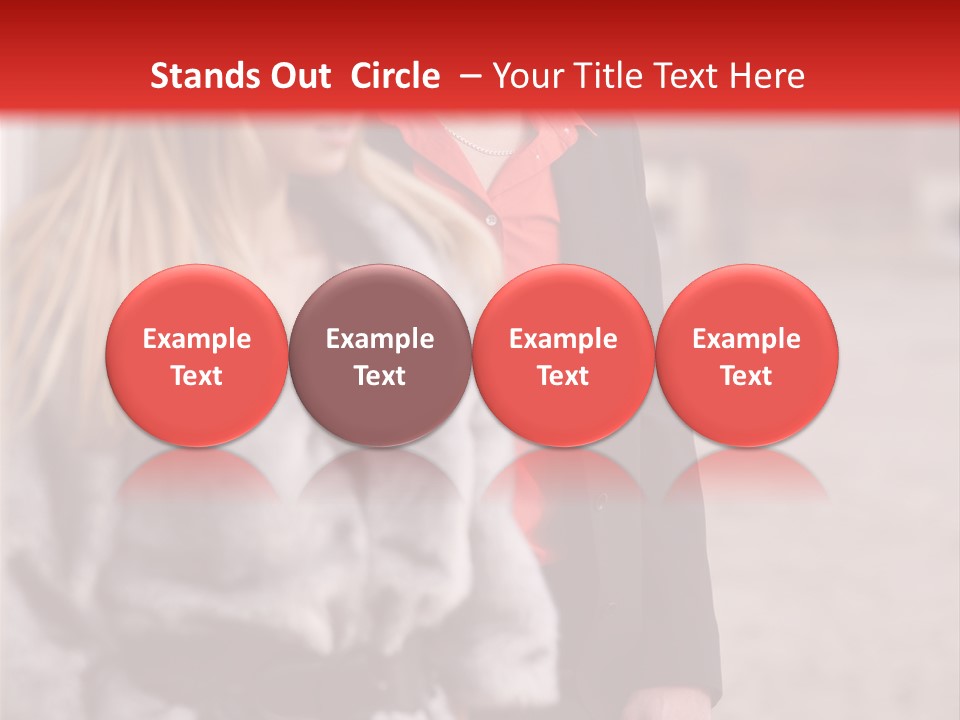 Stands Out Circle – Your Title Text Here

Example Text

Example Text

Example Text

Example Text